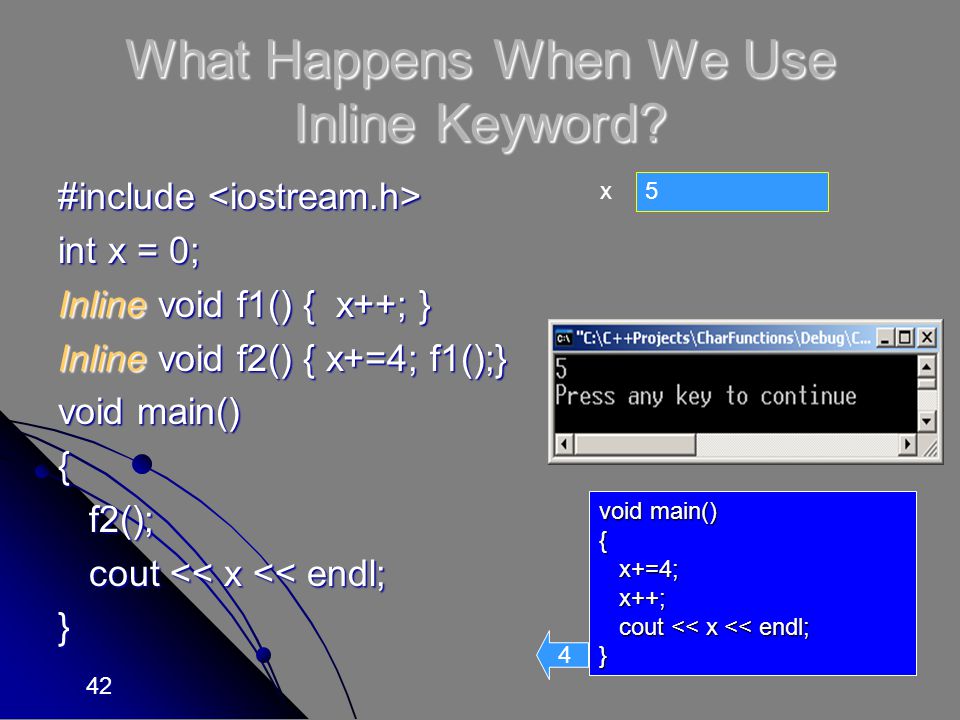 What Happens When We Use Inline Keyword?

#include <iostream.h>
int x = 0;
Inline void f1() { x++; }
Inline void f2() { x+=4; f1();}
void main()
{
f2();
cout << x << endl;
}

x 5

"C:\C++Projects\CharFunctions\Debug\C...
5
Press any key to continue

void main()
{
x+=4;
x++;
cout << x << endl;
}

4

42